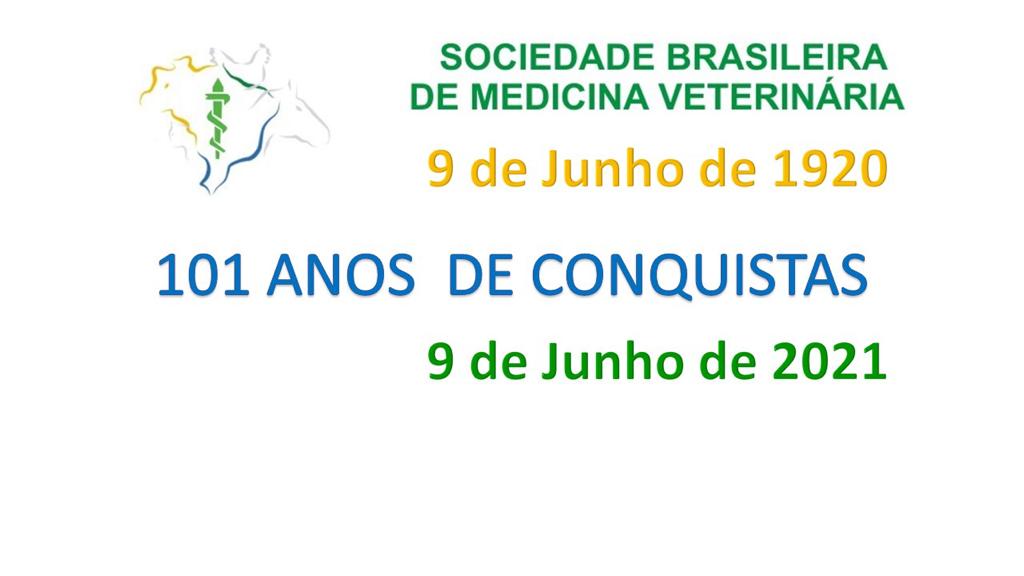 SOCIEDADE BRASILEIRA
DE MEDICINA VETERINÁRIA

9 de Junho de 1920

101 ANOS DE CONQUISTAS

9 de Junho de 2021